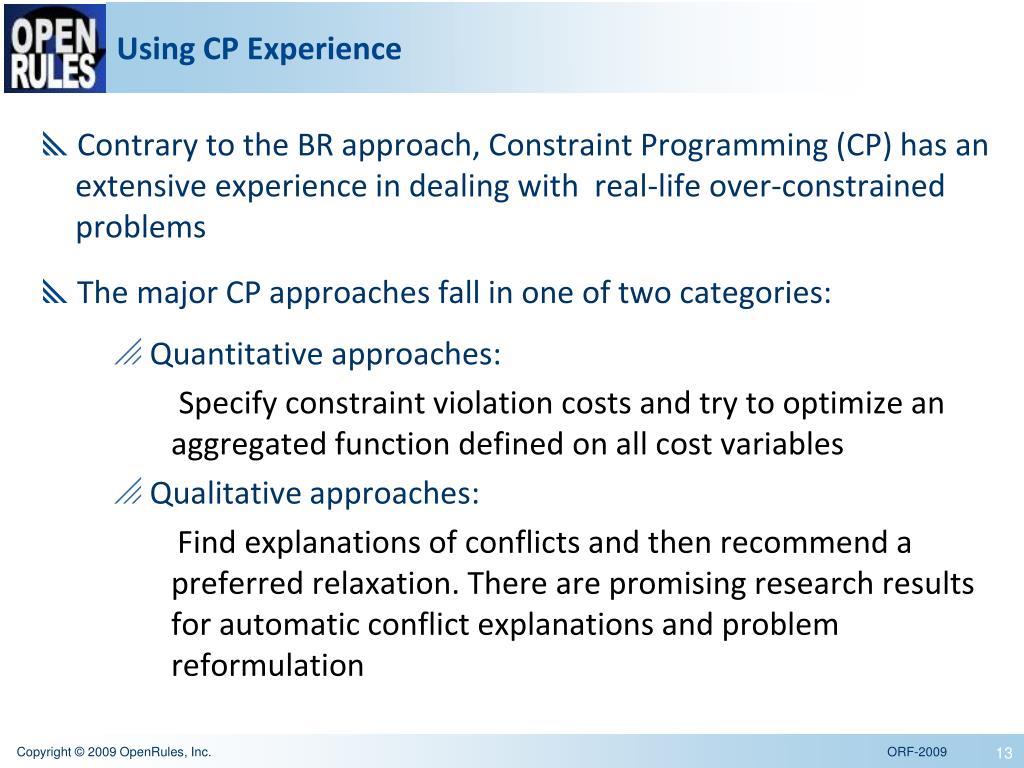 OPEN RULES

Using CP Experience

Contrary to the BR approach, Constraint Programming (CP) has an extensive experience in dealing with real-life over-constrained problems

The major CP approaches fall in one of two categories:

Quantitative approaches:

Specify constraint violation costs and try to optimize an aggregated function defined on all cost variables

Qualitative approaches:

Find explanations of conflicts and then recommend a preferred relaxation. There are promising research results for automatic conflict explanations and problem reformulation

Copyright © 2009 OpenRules, Inc.

ORF-2009

13